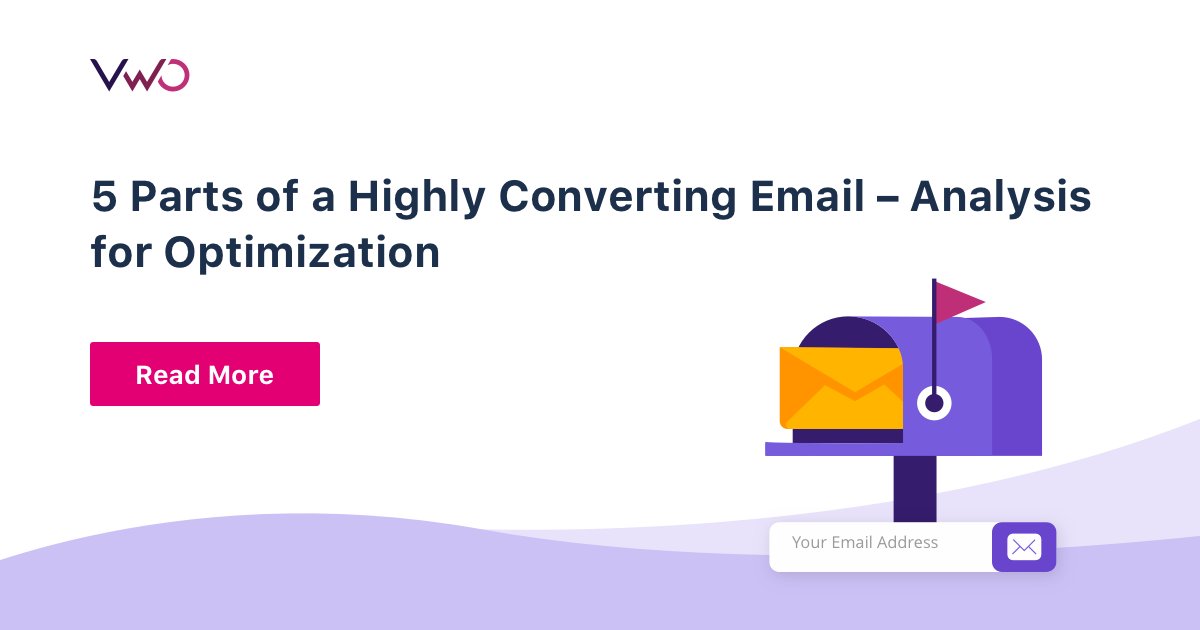 VWO

5 Parts of a Highly Converting Email – Analysis for Optimization

Read More

Your Email Address